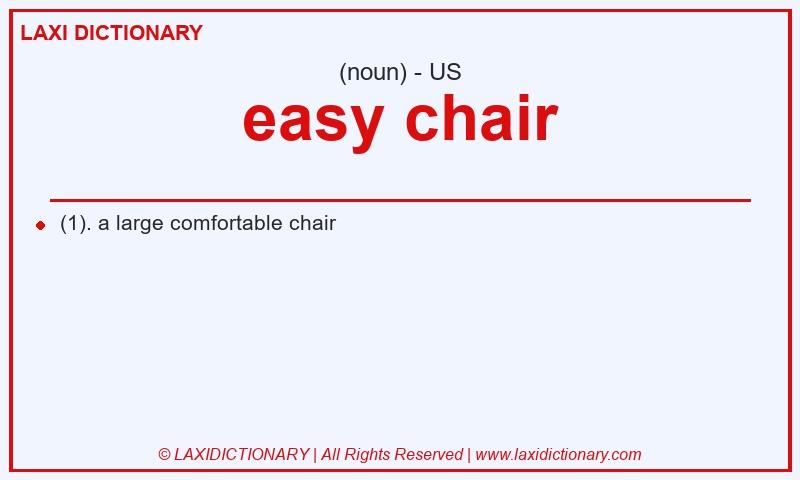 LAXI DICTIONARY

(noun) - US

easy chair

(1). a large comfortable chair

© LAXIDICTIONARY | All Rights Reserved | www.laxidictionary.com